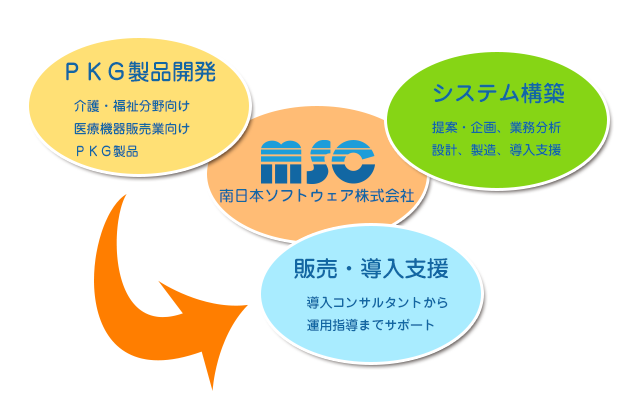 ＰＫＧ製品開発

介護・福祉分野向け
医療機器販売業向け
ＰＫＧ製品

システム構築

提案・企画、業務分析
設計、製造、導入支援

MSC
南日本ソフトウェア株式会社

販売・導入支援

導入コンサルタントから
運用指導までサポート